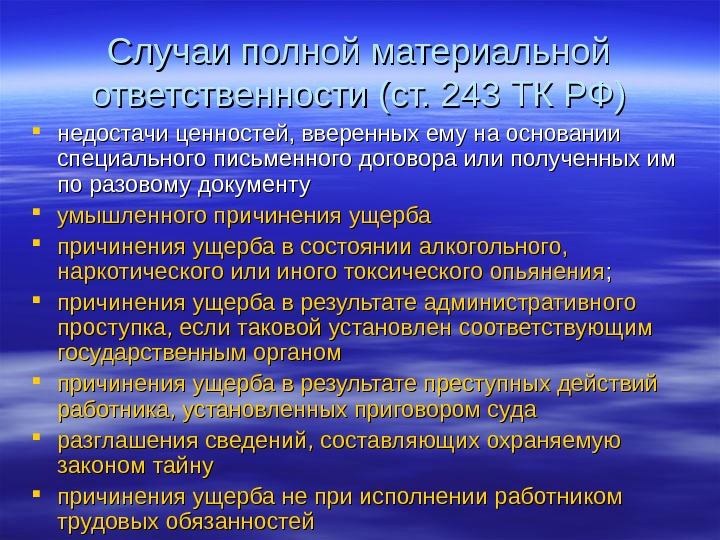 Случаи полной материальной ответственности (ст. 243 ТК РФ)

- недостачи ценностей, вверенных ему на основании специального письменного договора или полученных им по разовому документу
- умышленного причинения ущерба
- причинения ущерба в состоянии алкогольного, наркотического или иного токсического опьянения;
- причинения ущерба в результате административного проступка, если таковой установлен соответствующим государственным органом
- причинения ущерба в результате преступных действий работника, установленных приговором суда
- разглашения сведений, составляющих охраняемую законом тайну
- причинения ущерба не при исполнении работником трудовых обязанностей